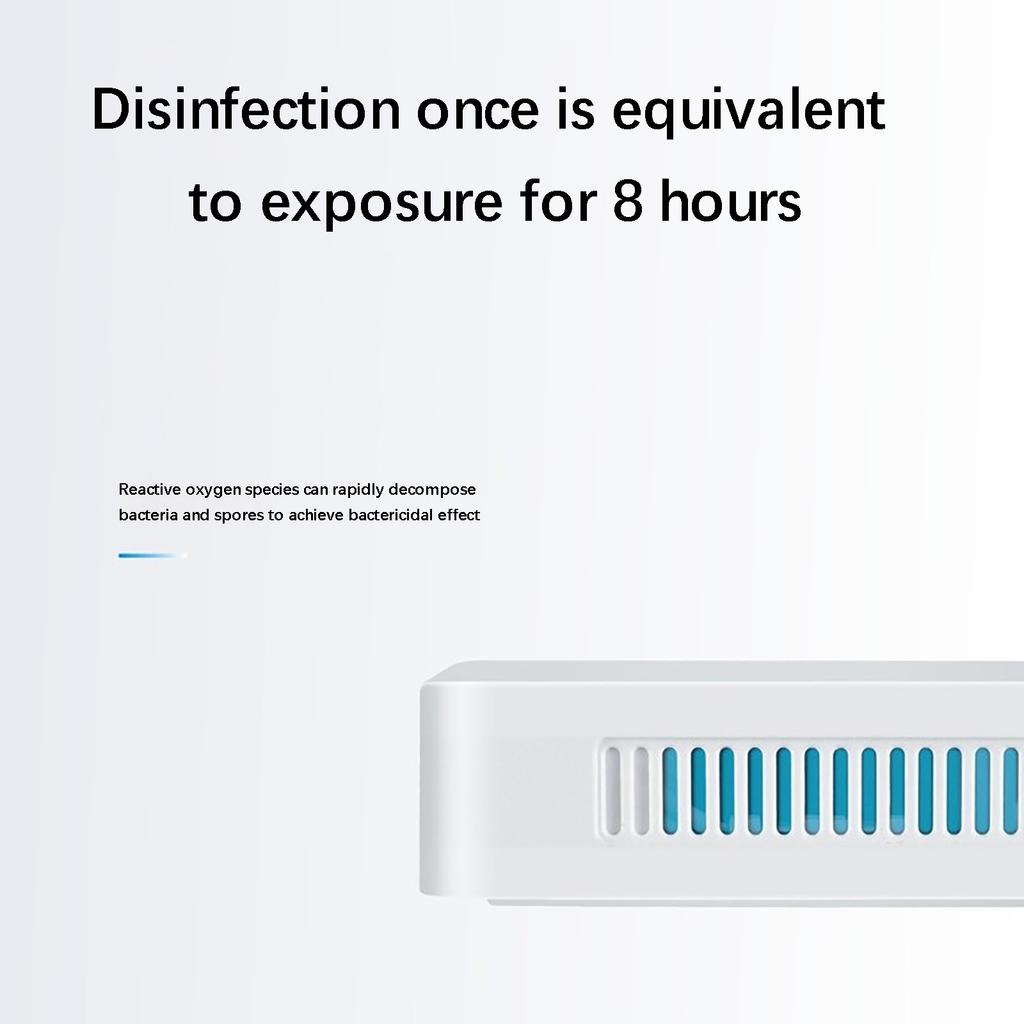 Disinfection once is equivalent to exposure for 8 hours

Reactive oxygen species can rapidly decompose bacteria and spores to achieve bactericidal effect